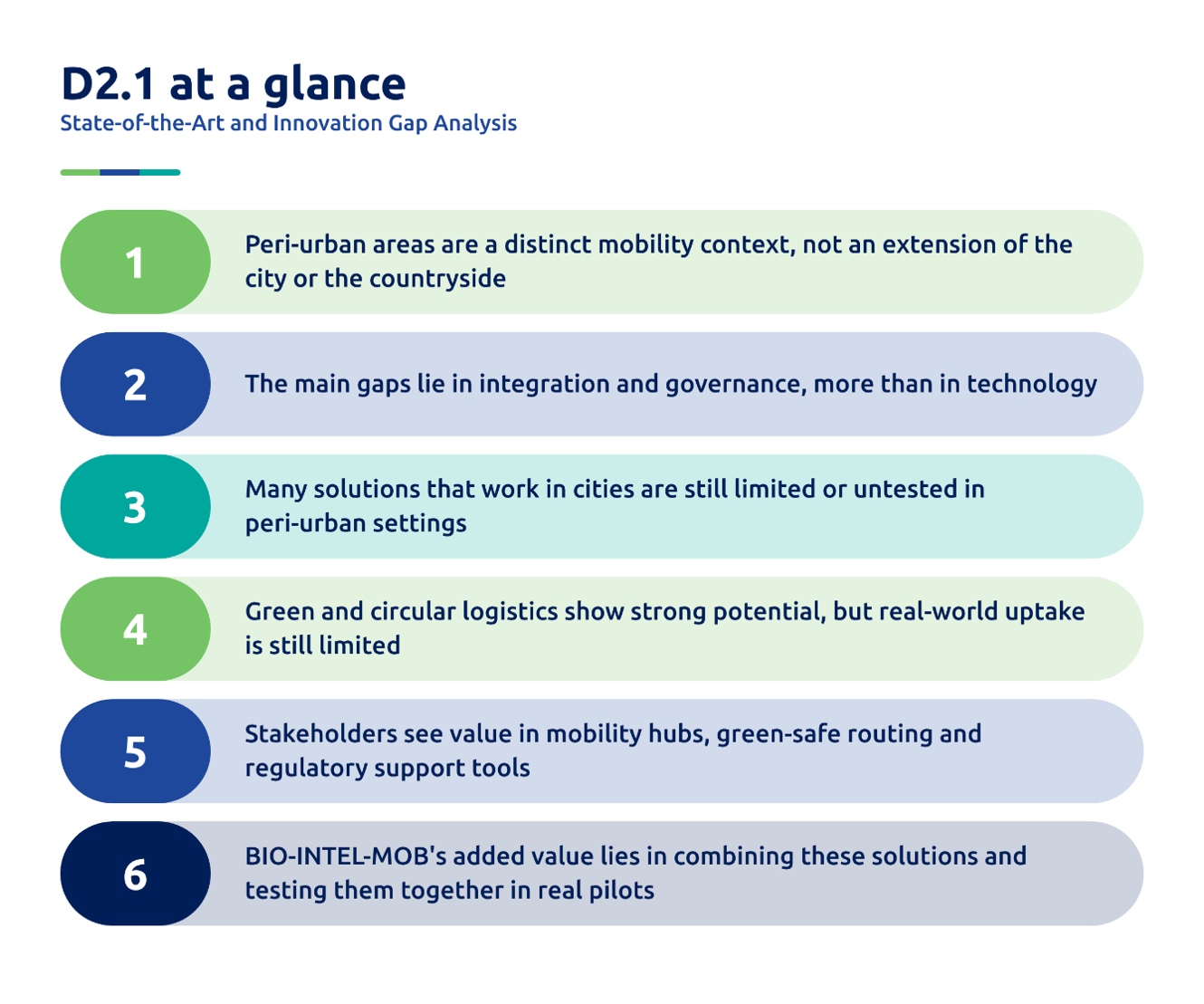 D2.1 at a glance
State-of-the-Art and Innovation Gap Analysis

1
Peri-urban areas are a distinct mobility context, not an extension of the city or the countryside

2
The main gaps lie in integration and governance, more than in technology

3
Many solutions that work in cities are still limited or untested in peri-urban settings

4
Green and circular logistics show strong potential, but real-world uptake is still limited

5
Stakeholders see value in mobility hubs, green-safe routing and regulatory support tools

6
BIO-INTEL-MOB's added value lies in combining these solutions and testing them together in real pilots